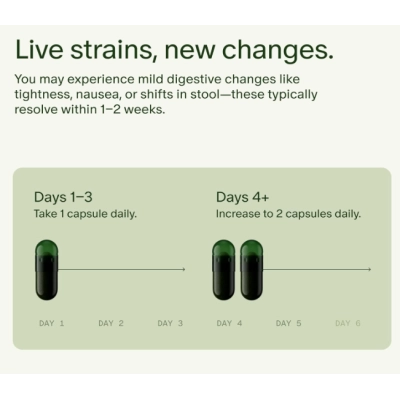 Live strains, new changes.

You may experience mild digestive changes like tightness, nausea, or shifts in stool—these typically resolve within 1–2 weeks.

Days 1–3
Take 1 capsule daily.

Days 4+
Increase to 2 capsules daily.

DAY 1 DAY 2 DAY 3 DAY 4 DAY 5 DAY 6